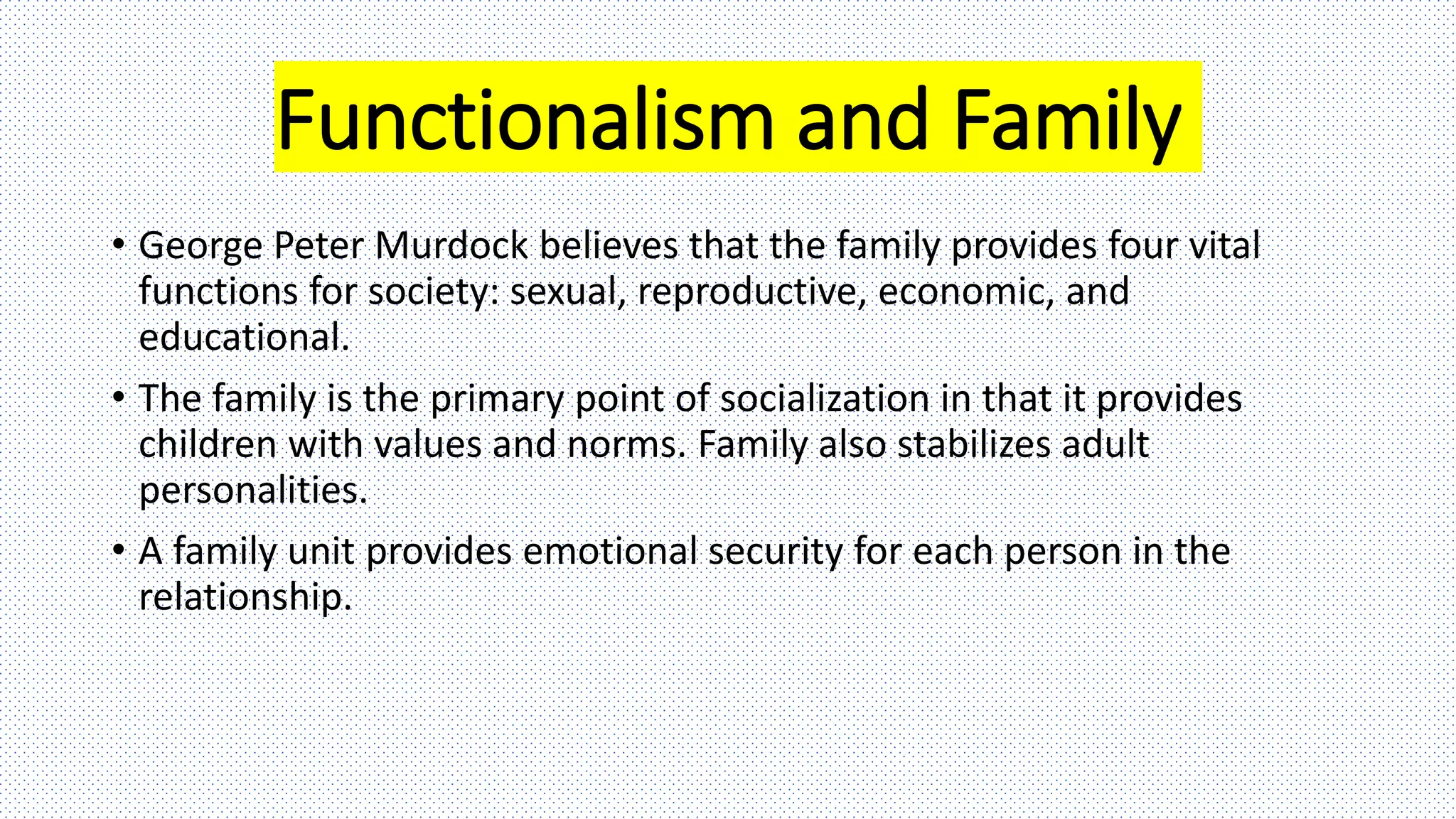 Functionalism and Family

• George Peter Murdock believes that the family provides four vital functions for society: sexual, reproductive, economic, and educational.

• The family is the primary point of socialization in that it provides children with values and norms. Family also stabilizes adult personalities.

• A family unit provides emotional security for each person in the relationship.